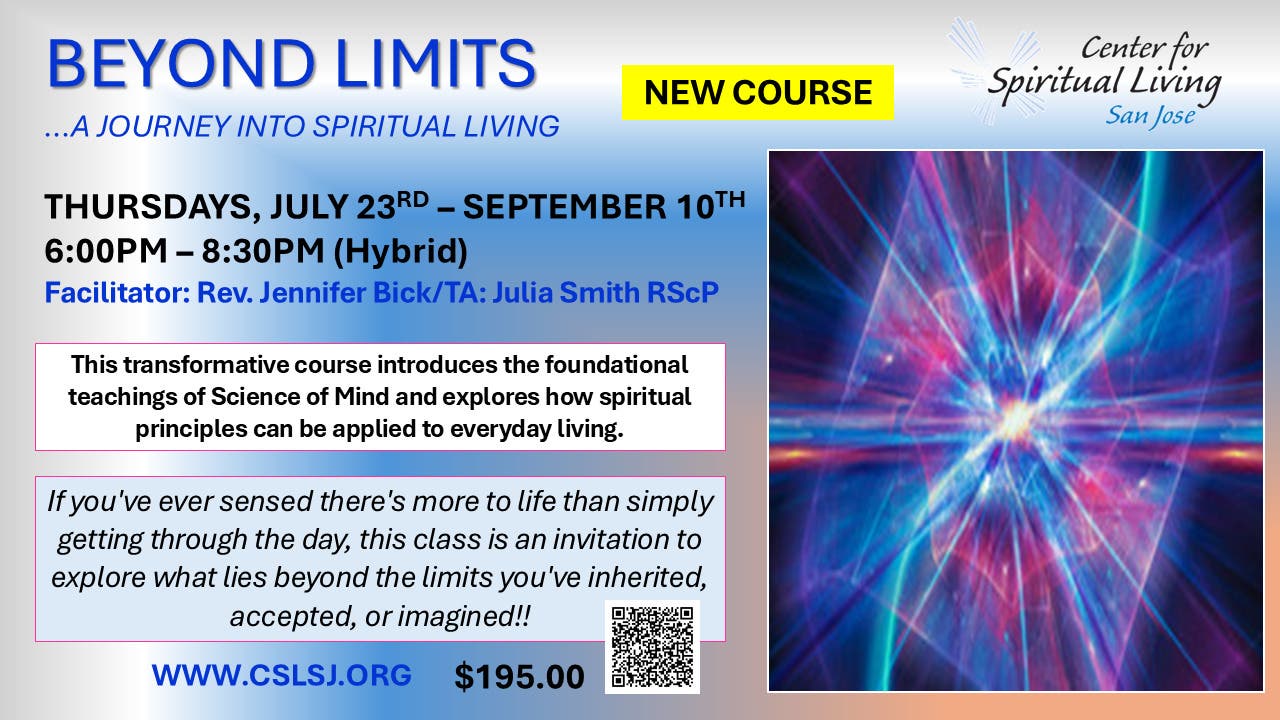 BEYOND LIMITS
...A JOURNEY INTO SPIRITUAL LIVING

NEW COURSE

Center for Spiritual Living San Jose

THURSDAYS, JULY 23$^{RD}$ – SEPTEMBER 10$^{TH}$
6:00PM – 8:30PM (Hybrid)
Facilitator: Rev. Jennifer Bick/TA: Julia Smith RScP

This transformative course introduces the foundational teachings of Science of Mind and explores how spiritual principles can be applied to everyday living.

If you've ever sensed there's more to life than simply getting through the day, this class is an invitation to explore what lies beyond the limits you've inherited, accepted, or imagined!!

WWW.CSLSJ.ORG $195.00